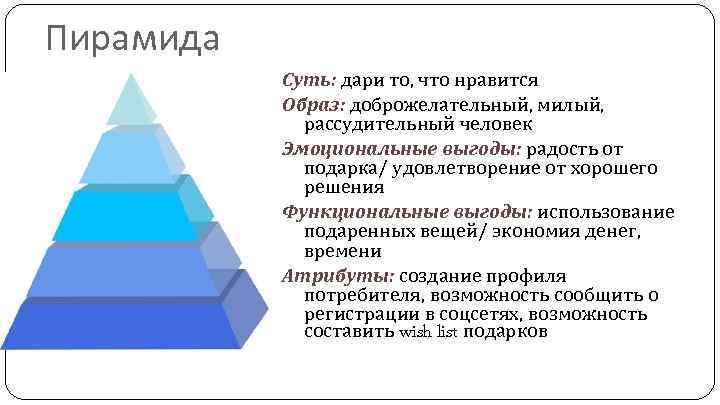 Пирамида

Суть: дари то, что нравится

Образ: доброжелательный, милый, рассудительный человек

Эмоциональные выгоды: радость от подарка/ удовлетворение от хорошего решения

Функциональные выгоды: использование подаренных вещей/ экономия денег, времени

Атрибуты: создание профиля потребителя, возможность сообщить о регистрации в соцсетях, возможность составить wish list подарков